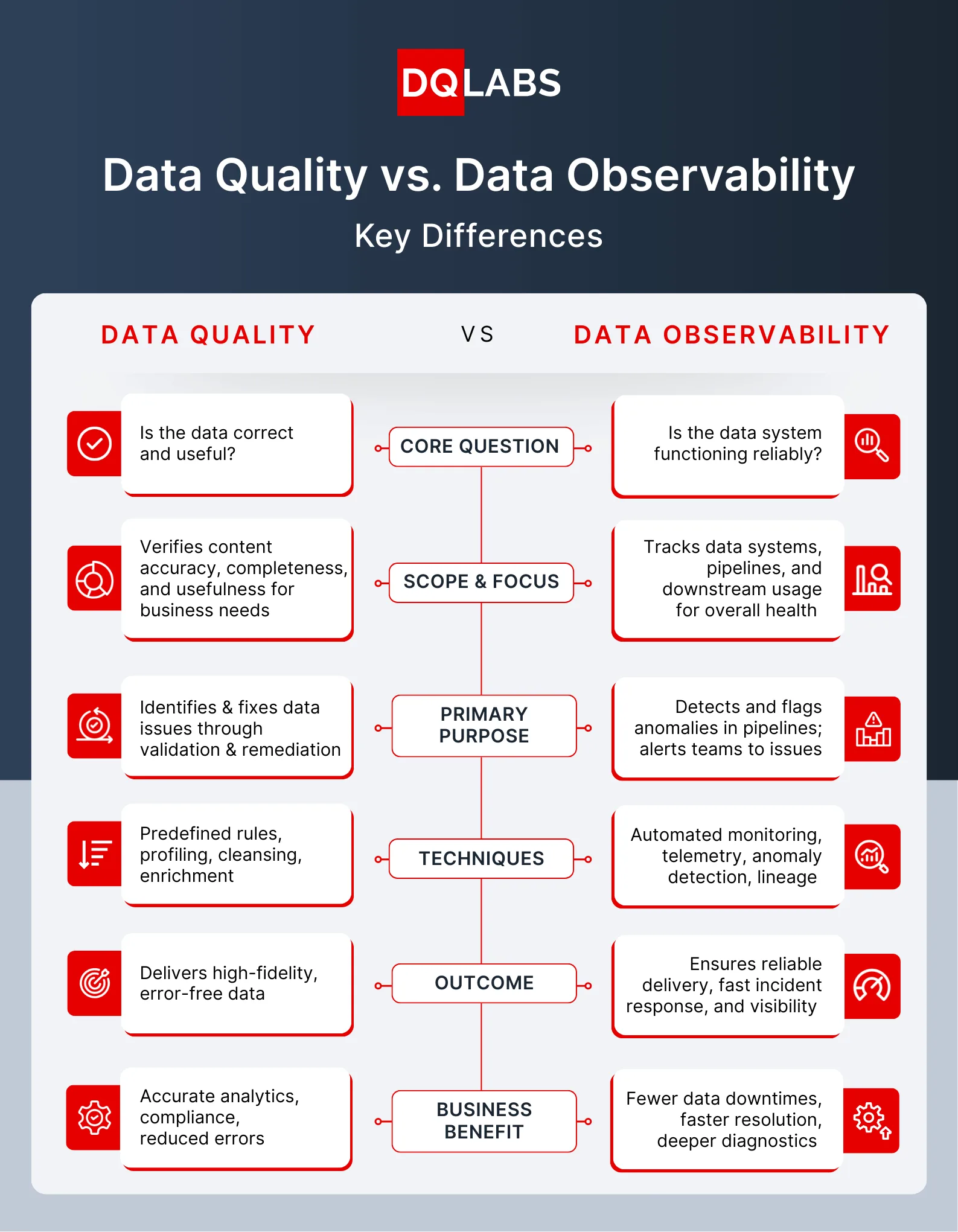 DQLABS

Data Quality vs. Data Observability

Key Differences

DATA QUALITY VS DATA OBSERVABILITY

Is the data correct and useful?

CORE QUESTION

Is the data system functioning reliably?

Verifies content accuracy, completeness, and usefulness for business needs

SCOPE & FOCUS

Tracks data systems, pipelines, and downstream usage for overall health

Identifies & fixes data issues through validation & remediation

PRIMARY PURPOSE

Detects and flags anomalies in pipelines; alerts teams to issues

Predefined rules, profiling, cleansing, enrichment

TECHNIQUES

Automated monitoring, telemetry, anomaly detection, lineage

Delivers high-fidelity, error-free data

OUTCOME

Ensures reliable delivery, fast incident response, and visibility

Accurate analytics, compliance, reduced errors

BUSINESS BENEFIT

Fewer data downtimes, faster resolution, deeper diagnostics